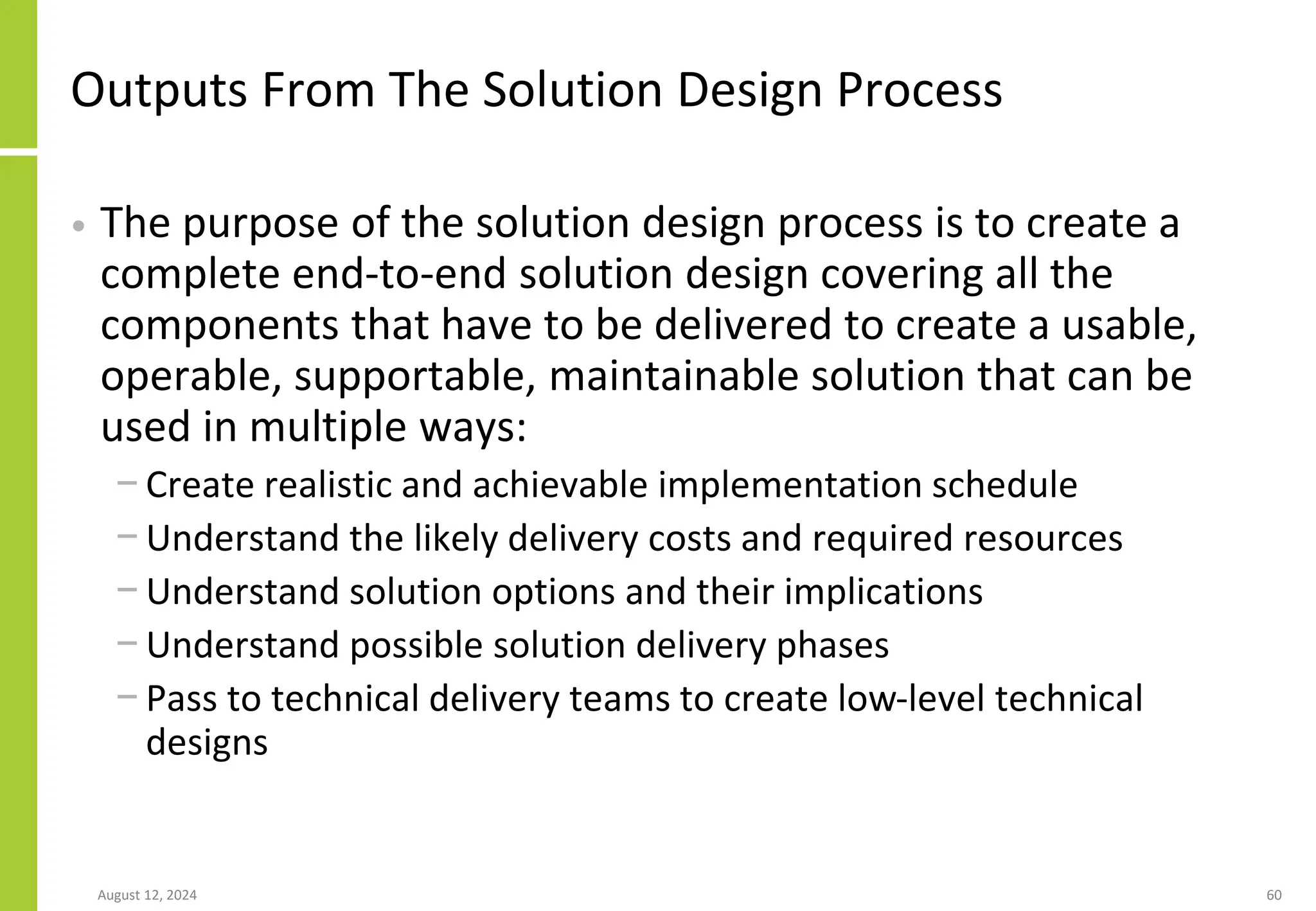 Outputs From The Solution Design Process

• The purpose of the solution design process is to create a complete end-to-end solution design covering all the components that have to be delivered to create a usable, operable, supportable, maintainable solution that can be used in multiple ways:

– Create realistic and achievable implementation schedule
– Understand the likely delivery costs and required resources
– Understand solution options and their implications
– Understand possible solution delivery phases
– Pass to technical delivery teams to create low-level technical designs

August 12, 2024

60